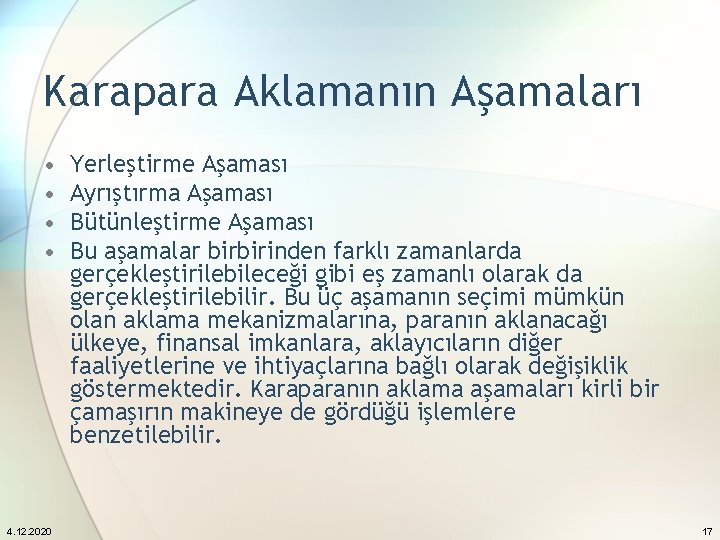 Karapara Aklamanın Aşamaları

• Yerleştirme Aşaması
• Ayrıştırma Aşaması
• Bütünleştirme Aşaması
• Bu aşamalar birbirinden farklı zamanlarda gerçekleştirilebileceği gibi eş zamanlı olarak da gerçekleştirilebilir. Bu üç aşamanın seçimi mümkün olan aklama mekanizmalarına, paranın aklanacağı ülkeye, finansal imkanlara, aklayıcıların diğer faaliyetlerine ve ihtiyaçlarına bağlı olarak değişiklik göstermektedir. Karaparanın aklama aşamaları kirli bir çamaşırın makineye de gördüğü işlemlere benzetilebilir.

4.12.2020

17